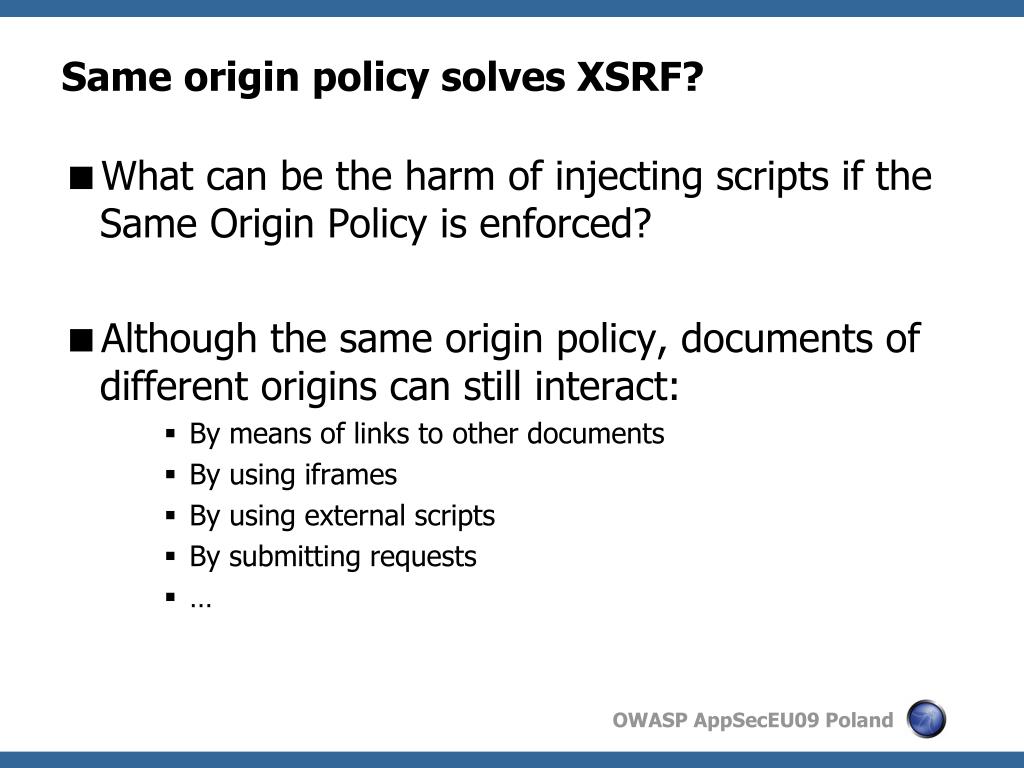 Same origin policy solves XSRF?

■ What can be the harm of injecting scripts if the Same Origin Policy is enforced?

■ Although the same origin policy, documents of different origins can still interact:

▪ By means of links to other documents
▪ By using iframes
▪ By using external scripts
▪ By submitting requests
▪ …

OWASP AppSecEU09 Poland